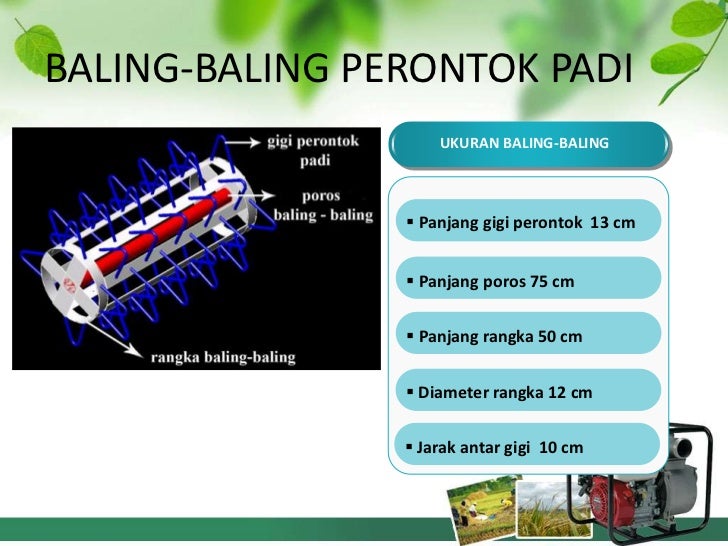 BALING-BALING PERONTOK PADI

gigi perontok padi

poros baling - baling

rangka baling-baling

UKURAN BALING-BALING

▪ Panjang gigi perontok 13 cm

▪ Panjang poros 75 cm

▪ Panjang rangka 50 cm

▪ Diameter rangka 12 cm

▪ Jarak antar gigi 10 cm